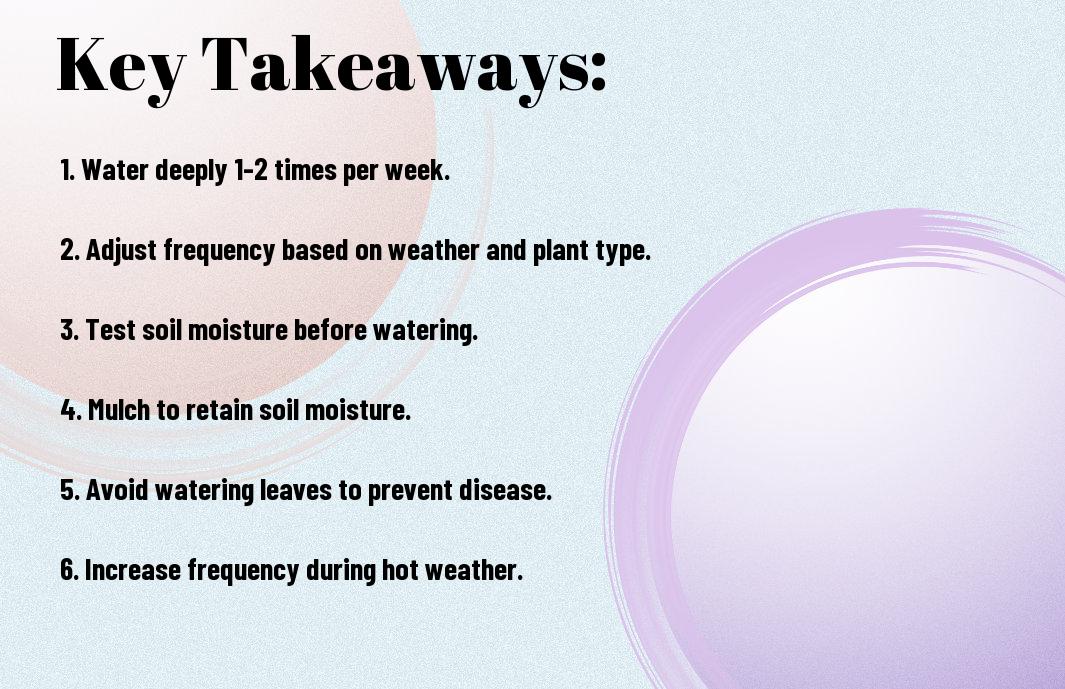 Key Takeaways:

1. Water deeply 1-2 times per week.

2. Adjust frequency based on weather and plant type.

3. Test soil moisture before watering.

4. Mulch to retain soil moisture.

5. Avoid watering leaves to prevent disease.

6. Increase frequency during hot weather.